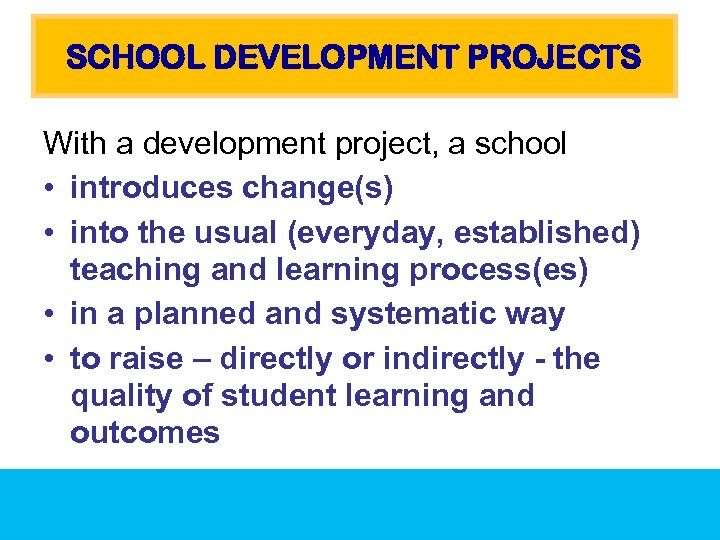 SCHOOL DEVELOPMENT PROJECTS

With a development project, a school
• introduces change(s)
• into the usual (everyday, established) teaching and learning process(es)
• in a planned and systematic way
• to raise – directly or indirectly - the quality of student learning and outcomes